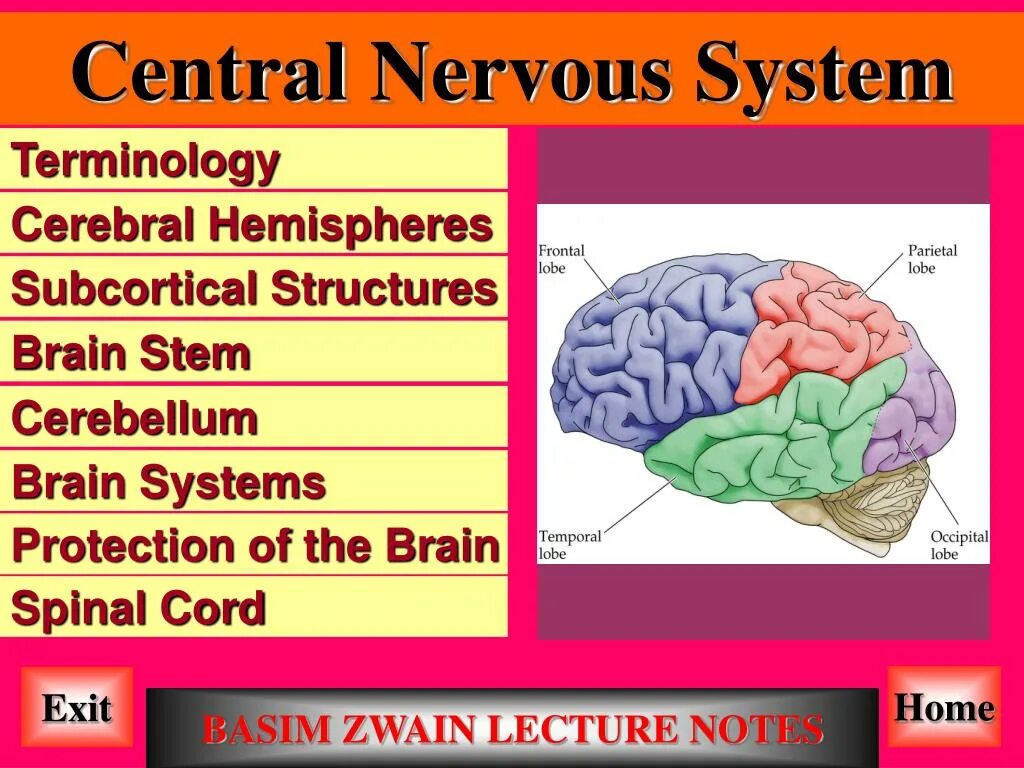 Central Nervous System

Terminology

Cerebral Hemispheres

Subcortical Structures

Brain Stem

Cerebellum

Brain Systems

Protection of the Brain

Spinal Cord

Frontal lobe

Parietal lobe

Temporal lobe

Occipital lobe

Exit

BASIM ZWAIN LECTURE NOTES

Home